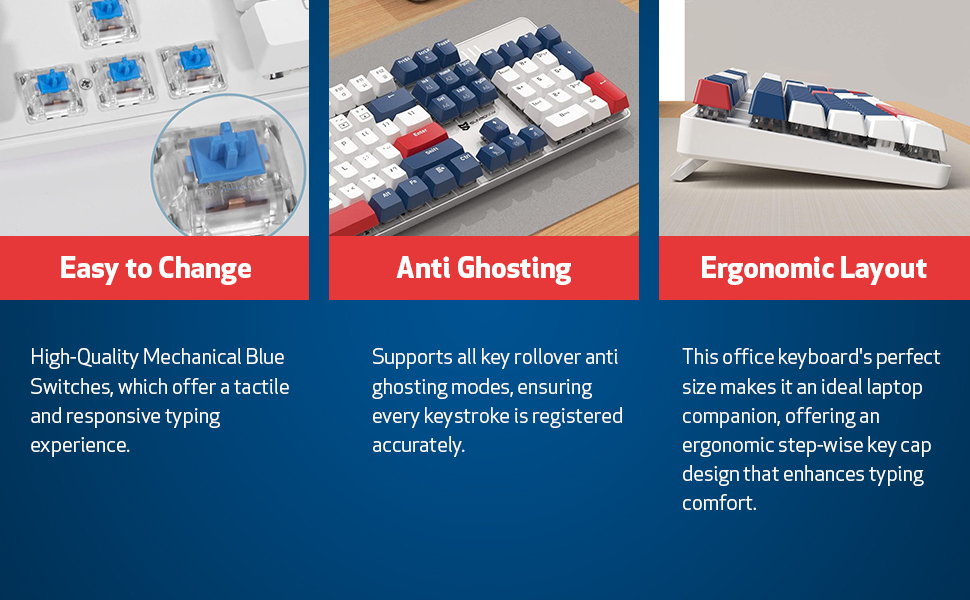 Easy to Change

High-Quality Mechanical Blue Switches, which offer a tactile and responsive typing experience.

Anti Ghosting

Supports all key rollover anti ghosting modes, ensuring every keystroke is registered accurately.

Ergonomic Layout

This office keyboard's perfect size makes it an ideal laptop companion, offering an ergonomic step-wise key cap design that enhances typing comfort.